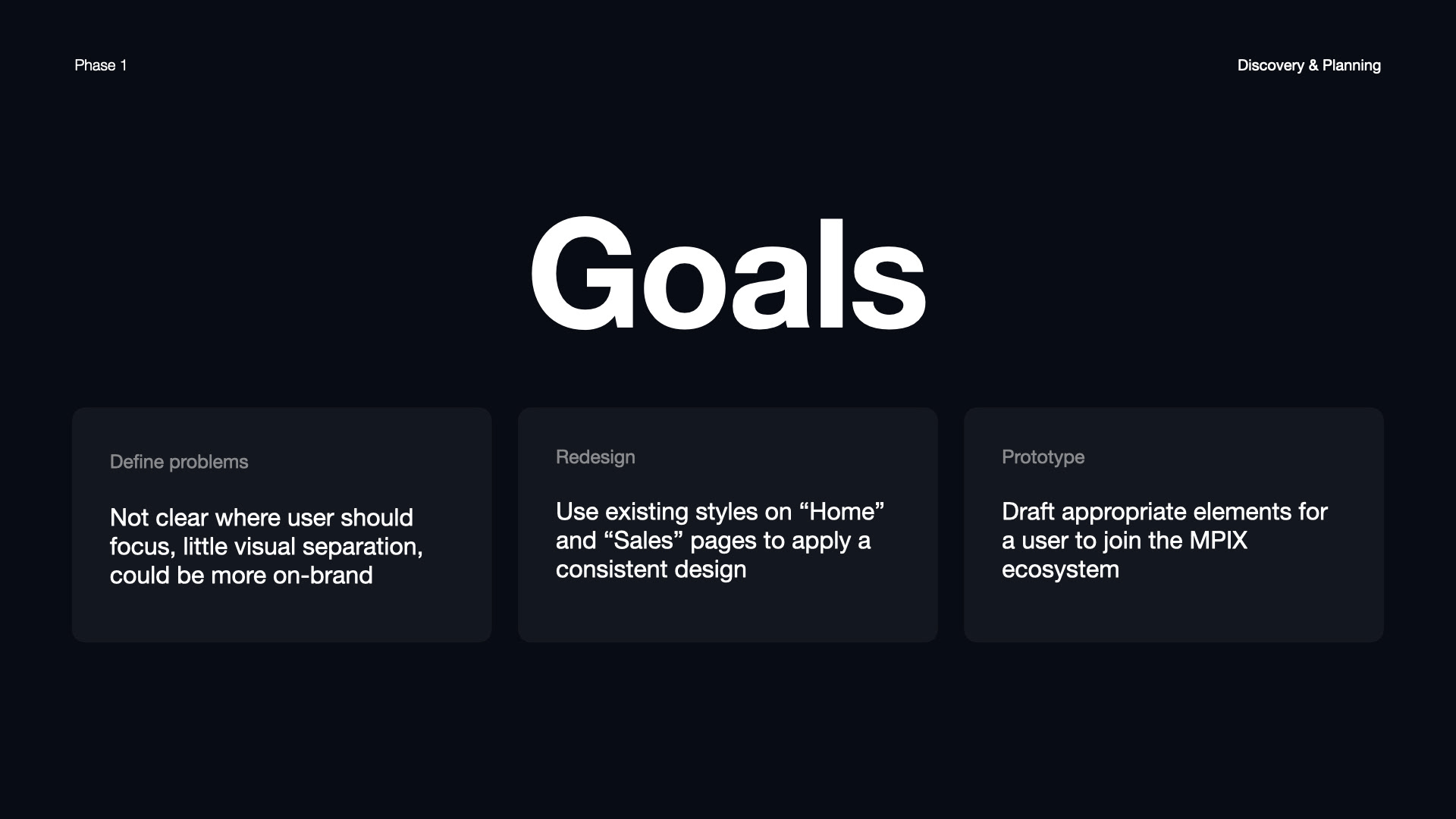 Phase 1

Discovery & Planning

Goals

Define problems

Not clear where user should focus, little visual separation, could be more on-brand

Redesign

Use existing styles on “Home” and “Sales” pages to apply a consistent design

Prototype

Draft appropriate elements for a user to join the MPIX ecosystem